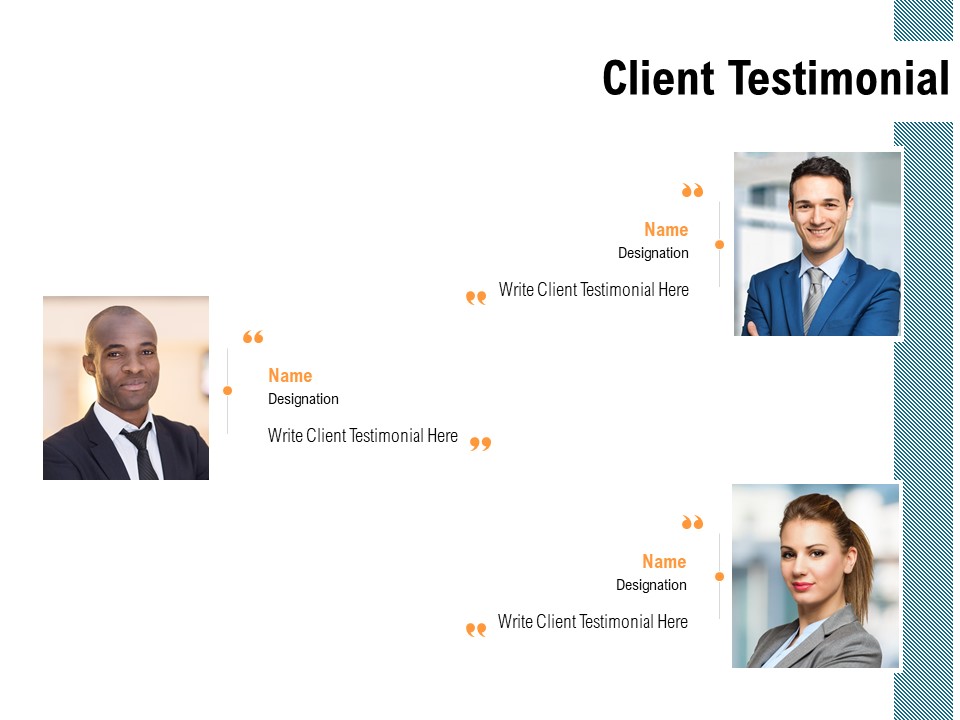 Client Testimonial

Name
Designation
Write Client Testimonial Here

Name
Designation
Write Client Testimonial Here

Name
Designation
Write Client Testimonial Here